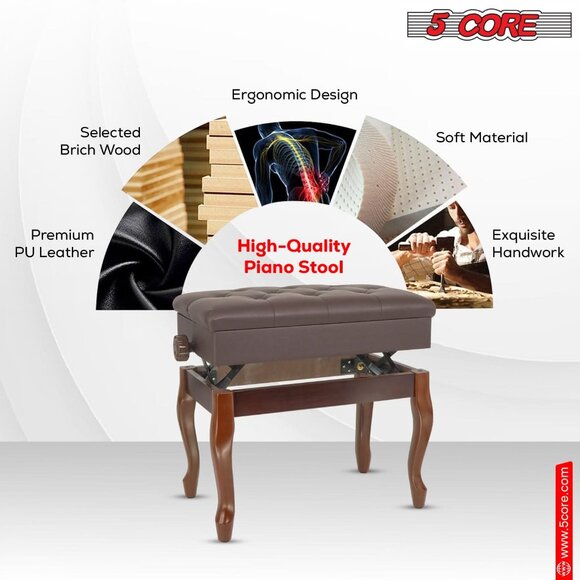 5 CORE

Ergonomic Design

Selected Brich Wood

Soft Material

Premium PU Leather

Exquisite Handwork

High-Quality Piano Stool

www.5core.com